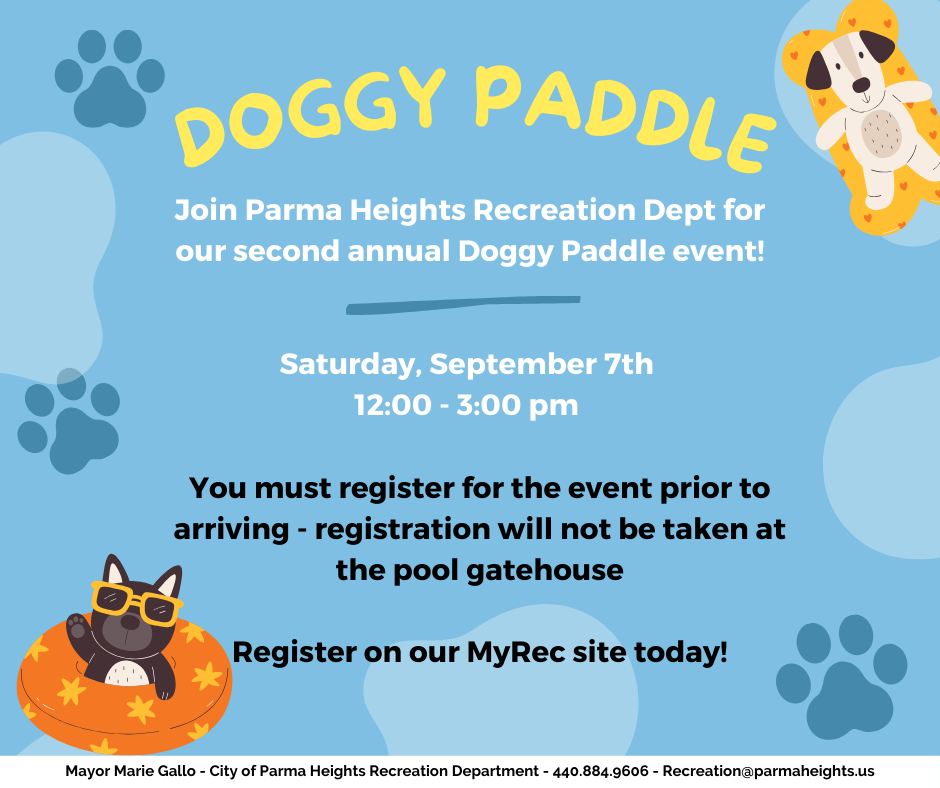 DOGGY PADDLE

Join Parma Heights Recreation Dept for our second annual Doggy Paddle event!

Saturday, September 7th
12:00 - 3:00 pm

You must register for the event prior to arriving - registration will not be taken at the pool gatehouse

Register on our MyRec site today!

Mayor Marie Gallo - City of Parma Heights Recreation Department - 440.884.9606 - Recreation@parmaheights.us